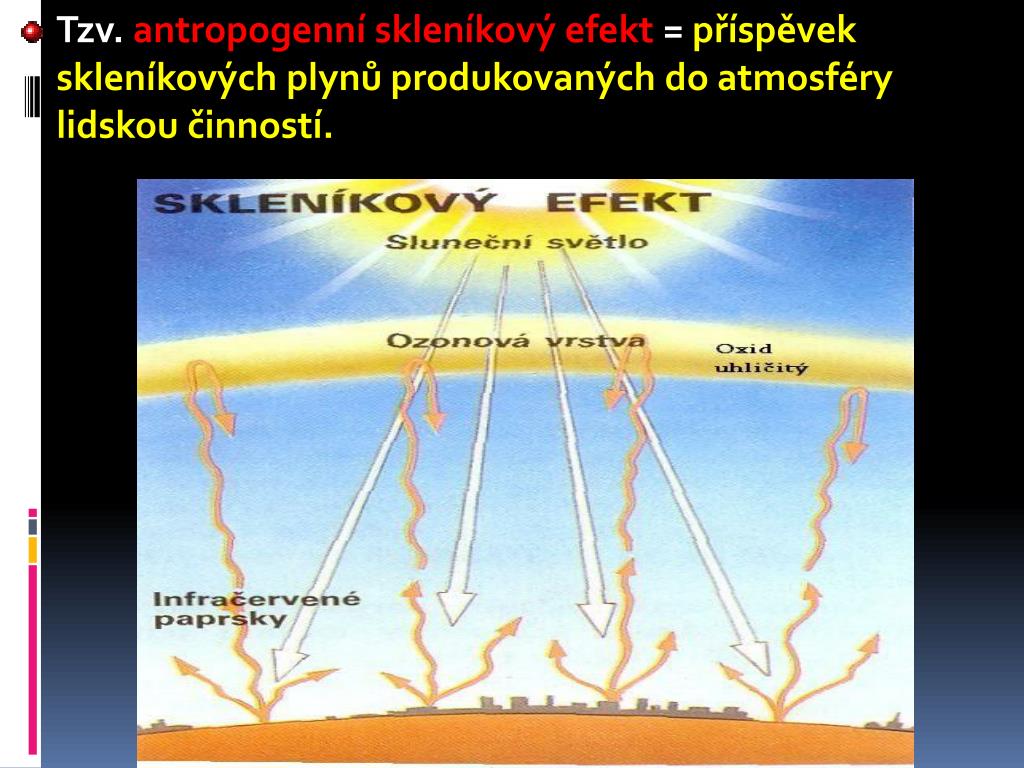 Tzv. antropogenní skleníkový efekt = příspěvek skleníkových plynů produkovaných do atmosféry lidskou činností.

SKLENÍKOVÝ EFEKT
Sluneční světlo
Ozonová vrstva
Oxid uhličitý
Infračervené paprsky